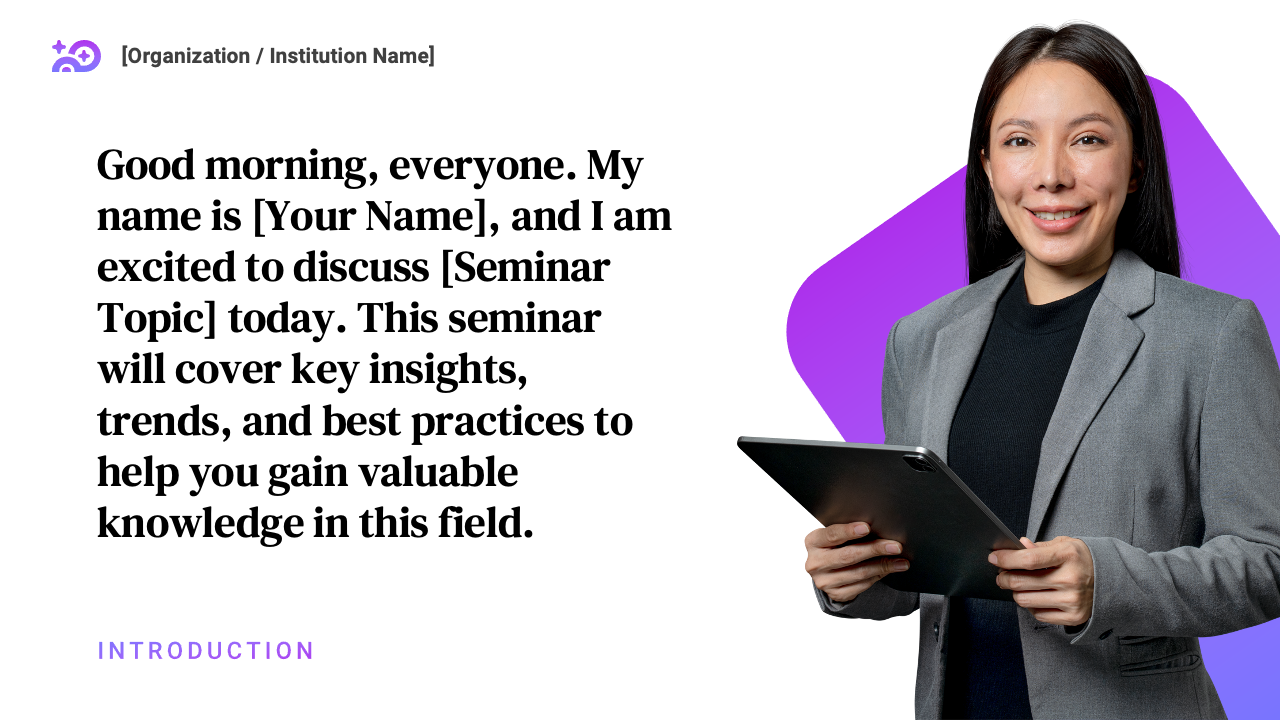 [Organization / Institution Name]

Good morning, everyone. My name is [Your Name], and I am excited to discuss [Seminar Topic] today. This seminar will cover key insights, trends, and best practices to help you gain valuable knowledge in this field.

INTRODUCTION